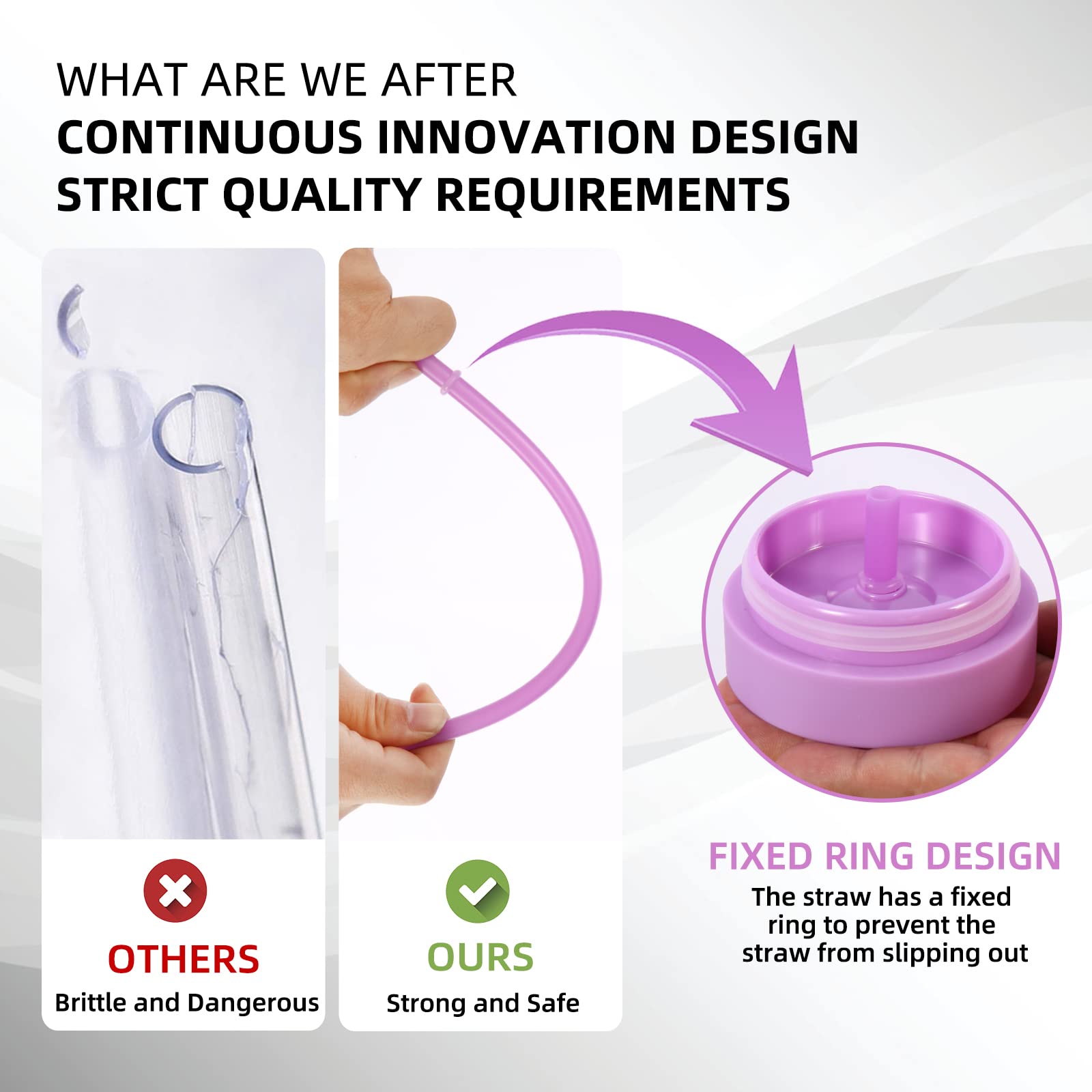 WHAT ARE WE AFTER
CONTINUOUS INNOVATION DESIGN
STRICT QUALITY REQUIREMENTS

OTHERS
Brittle and Dangerous

OURS
Strong and Safe

FIXED RING DESIGN
The straw has a fixed ring to prevent the straw from slipping out